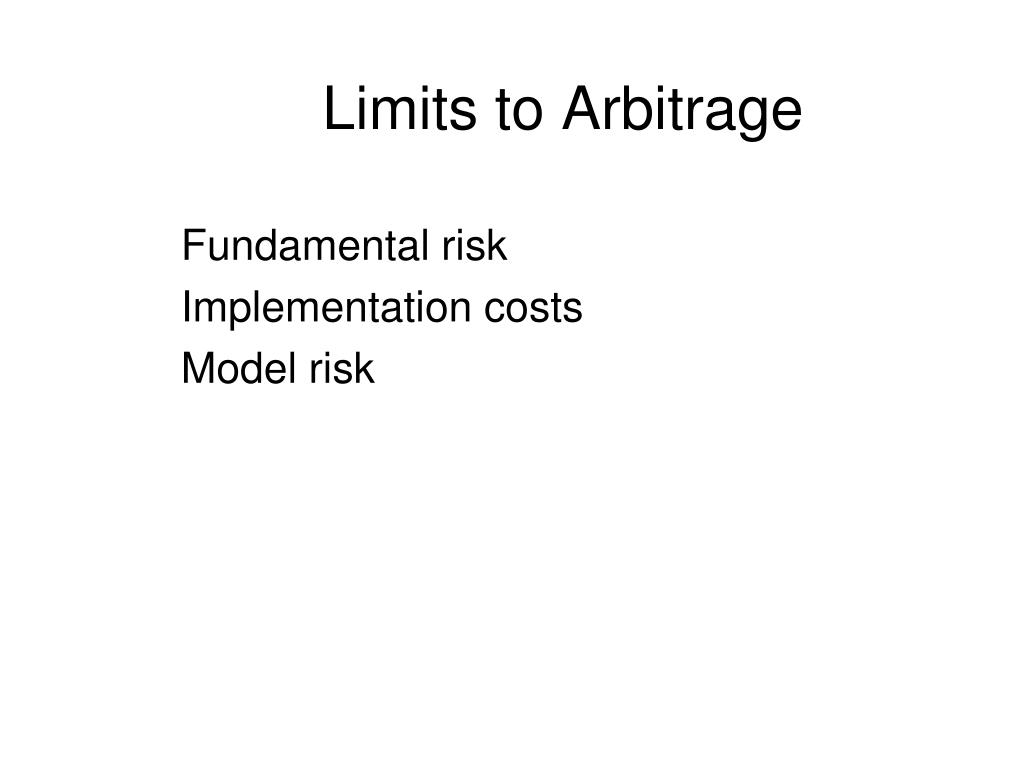 Limits to Arbitrage

Fundamental risk
Implementation costs
Model risk